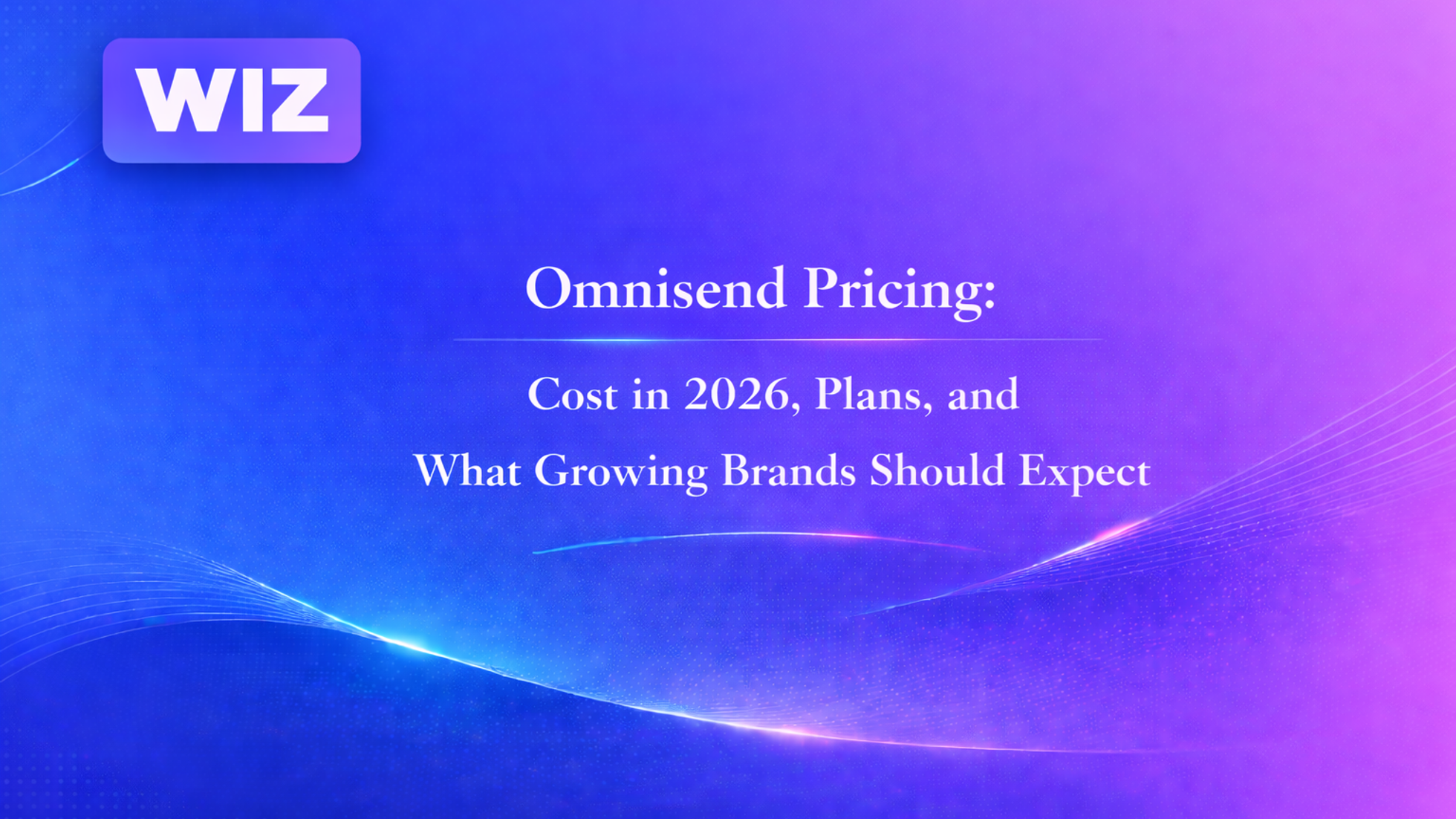 WIZ

Omnisend Pricing:

Cost in 2026, Plans, and
What Growing Brands Should Expect